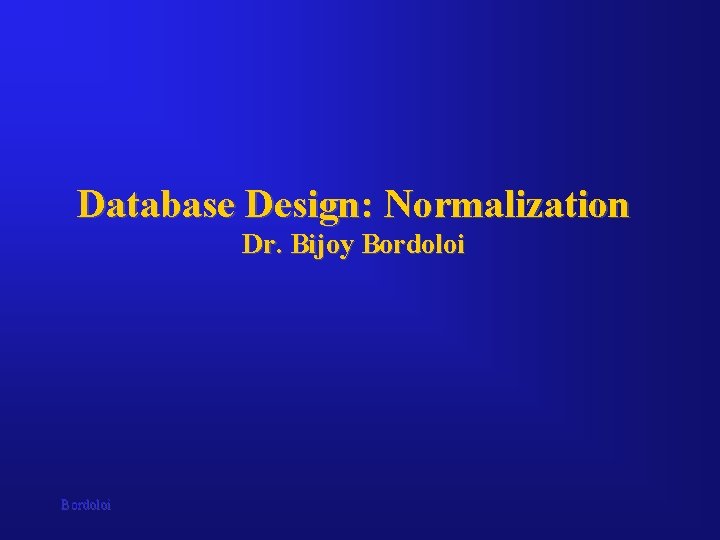 Database Design: Normalization
Dr. Bijoy Bordoloi

Bordoloi